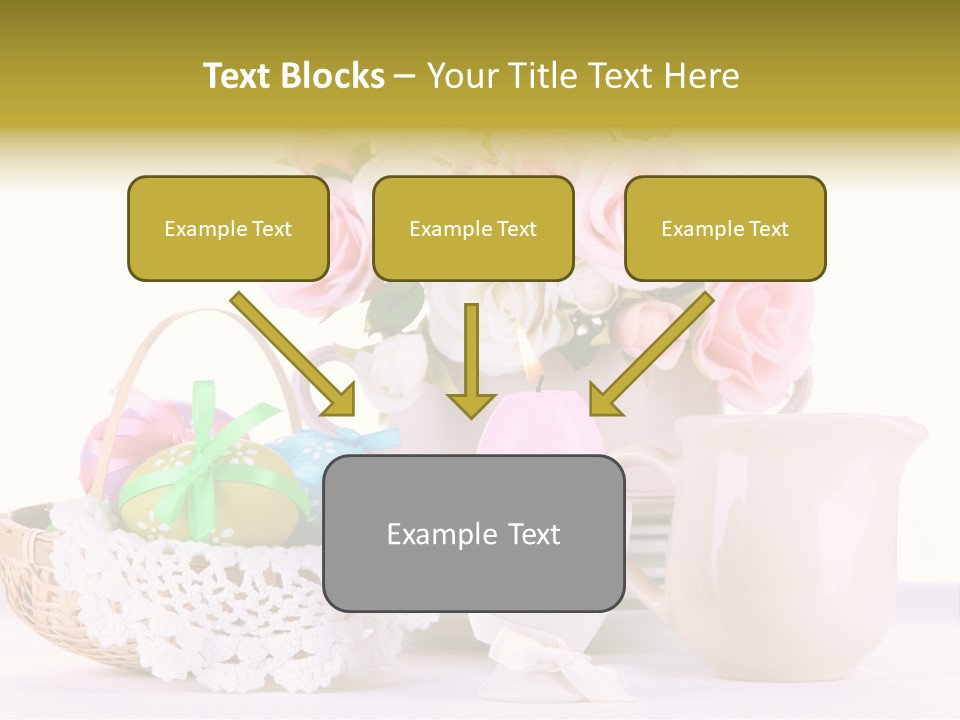 Text Blocks – Your Title Text Here

Example Text

Example Text

Example Text

Example Text